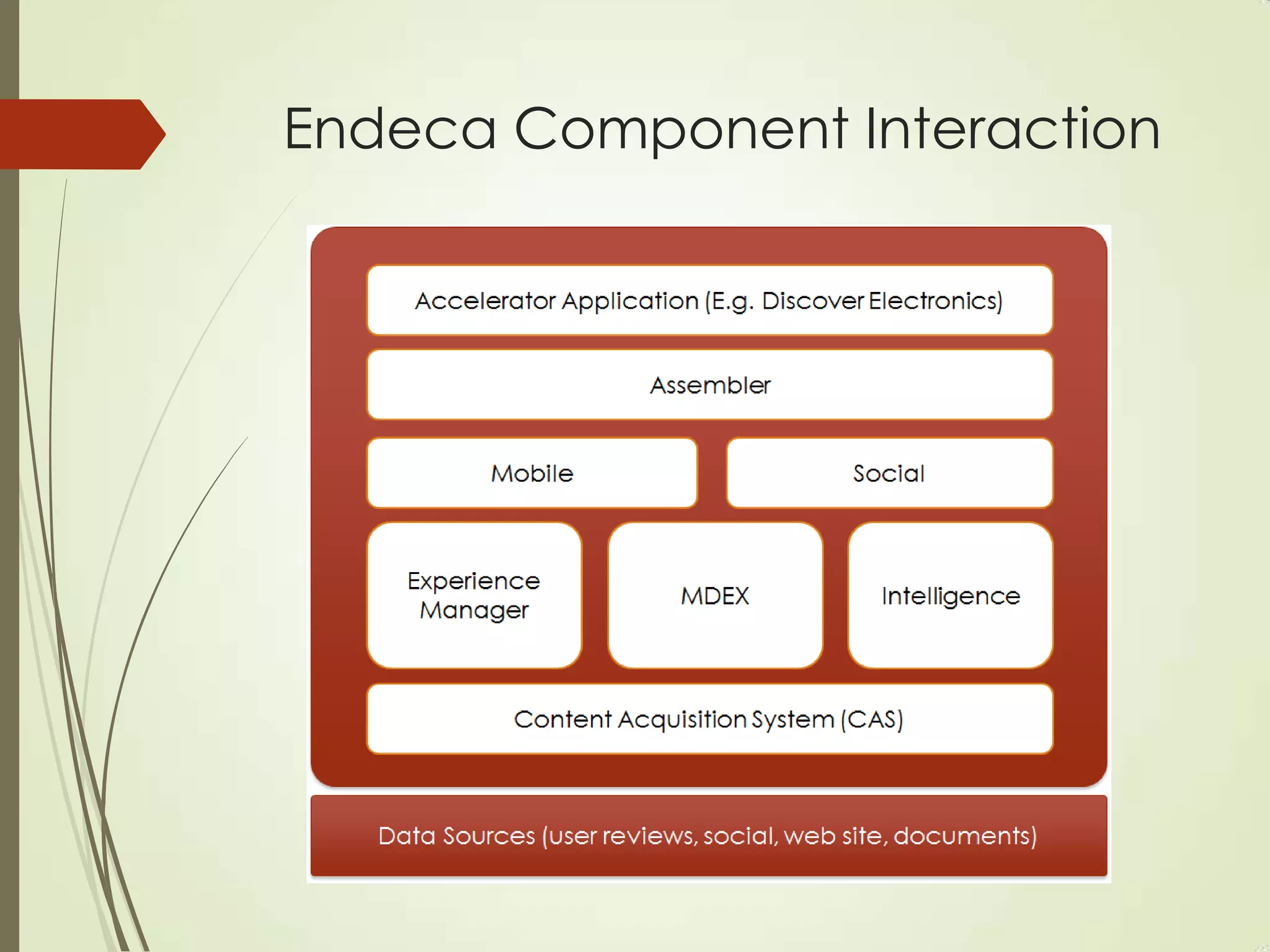 Endeca Component Interaction

Accelerator Application (E.g. Discover Electronics)

Assembler

Mobile

Social

Experience Manager

MDEX

Intelligence

Content Acquisition System (CAS)

Data Sources (user reviews, social, web site, documents)